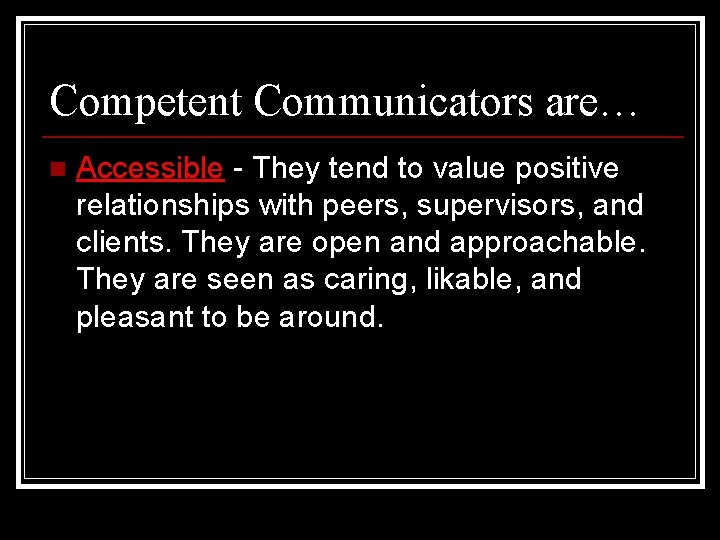 Competent Communicators are…

Accessible - They tend to value positive relationships with peers, supervisors, and clients. They are open and approachable. They are seen as caring, likable, and pleasant to be around.